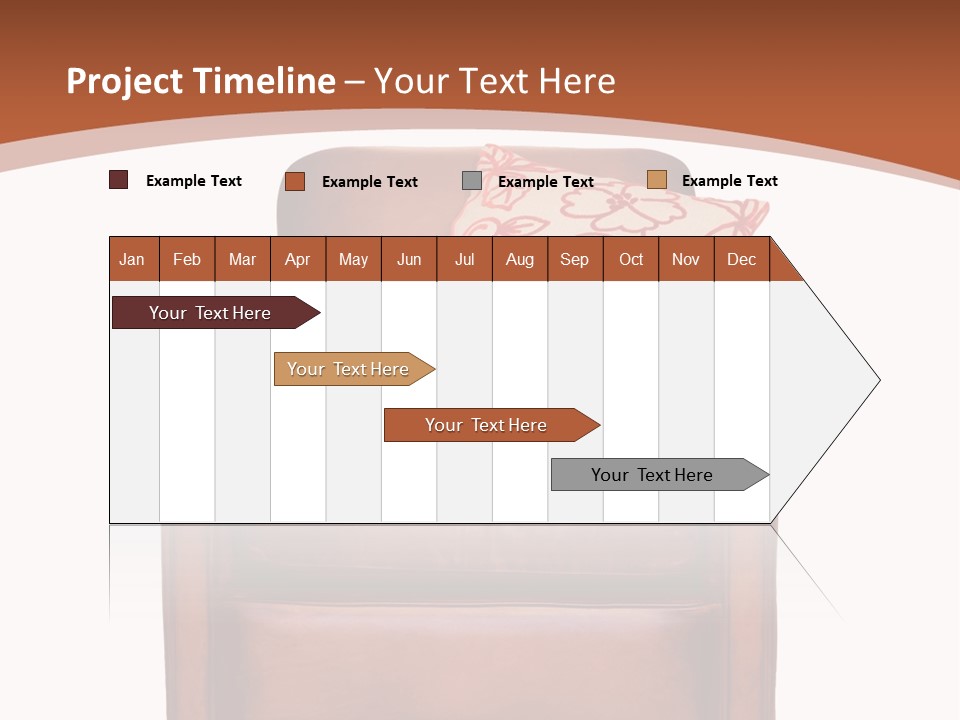 Project Timeline – Your Text Here

Example Text Example Text Example Text Example Text

| Jan | Feb | Mar | Apr | May | Jun | Jul | Aug | Sep | Oct | Nov | Dec |
|---|---|---|---|---|---|---|---|---|---|---|---|

Your Text Here

Your Text Here

Your Text Here

Your Text Here